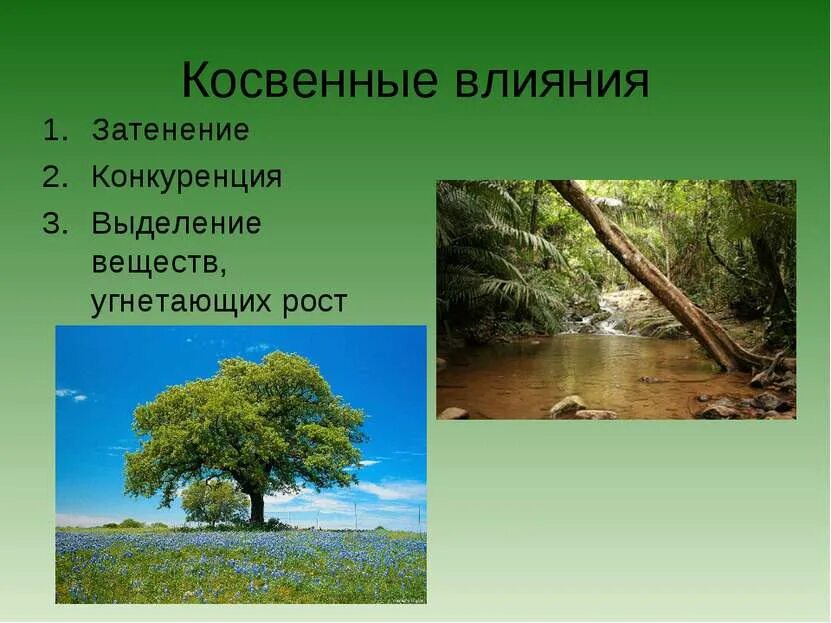 Косвенные влияния

1. Затенение
2. Конкуренция
3. Выделение веществ, угнетающих рост